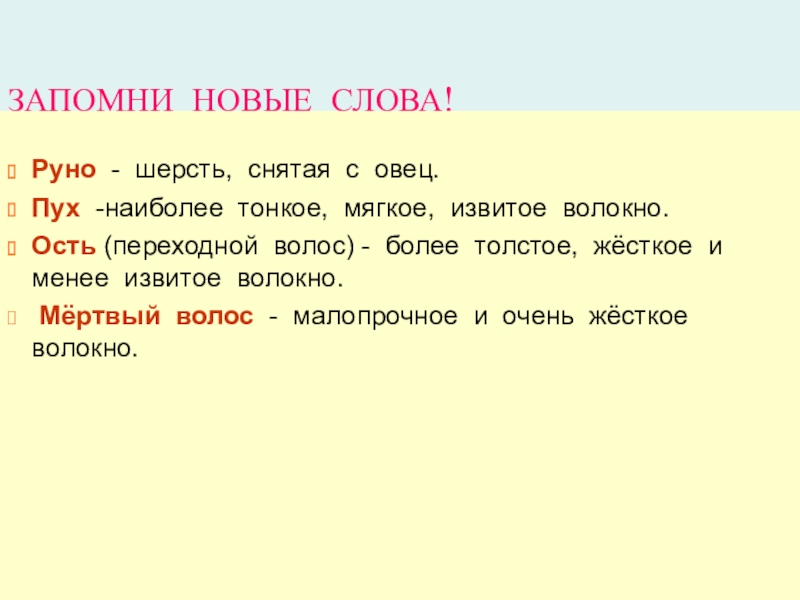 ЗАПОМНИ НОВЫЕ СЛОВА!

Руно - шерсть, снятая с овец.

Пух -наиболее тонкое, мягкое, извитое волокно.

Ость (переходной волос) - более толстое, жёсткое и менее извитое волокно.

Мёртвый волос - малопрочное и очень жёсткое волокно.